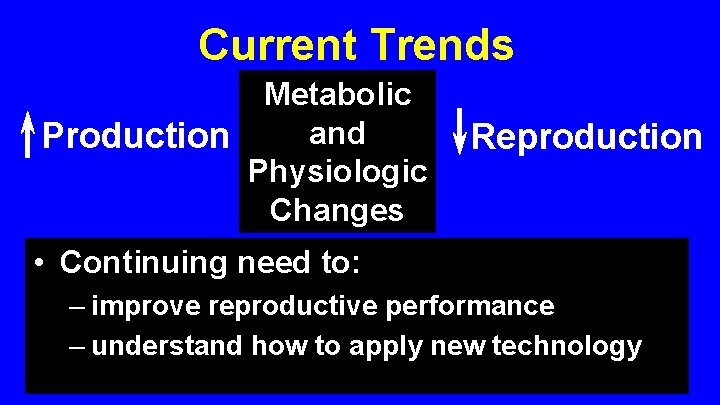 Current Trends

↑Production

Metabolic and Physiologic Changes

↓Reproduction

• Continuing need to:
– improve reproductive performance
– understand how to apply new technology